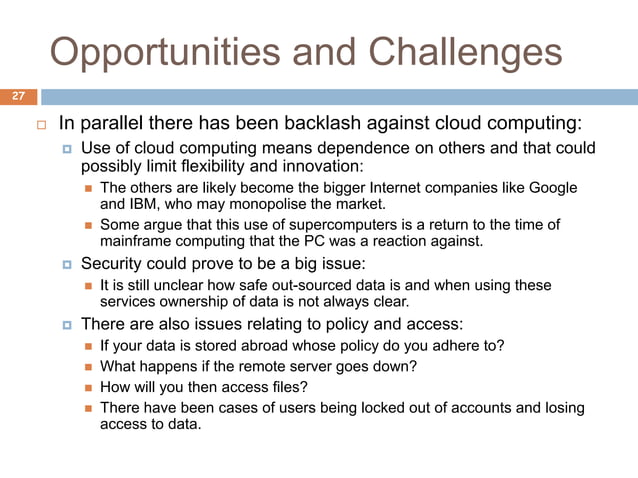 Opportunities and Challenges

27

In parallel there has been backlash against cloud computing:

Use of cloud computing means dependence on others and that could possibly limit flexibility and innovation:

The others are likely become the bigger Internet companies like Google and IBM, who may monopolise the market.

Some argue that this use of supercomputers is a return to the time of mainframe computing that the PC was a reaction against.

Security could prove to be a big issue:

It is still unclear how safe out-sourced data is and when using these services ownership of data is not always clear.

There are also issues relating to policy and access:

If your data is stored abroad whose policy do you adhere to?

What happens if the remote server goes down?

How will you then access files?

There have been cases of users being locked out of accounts and losing access to data.